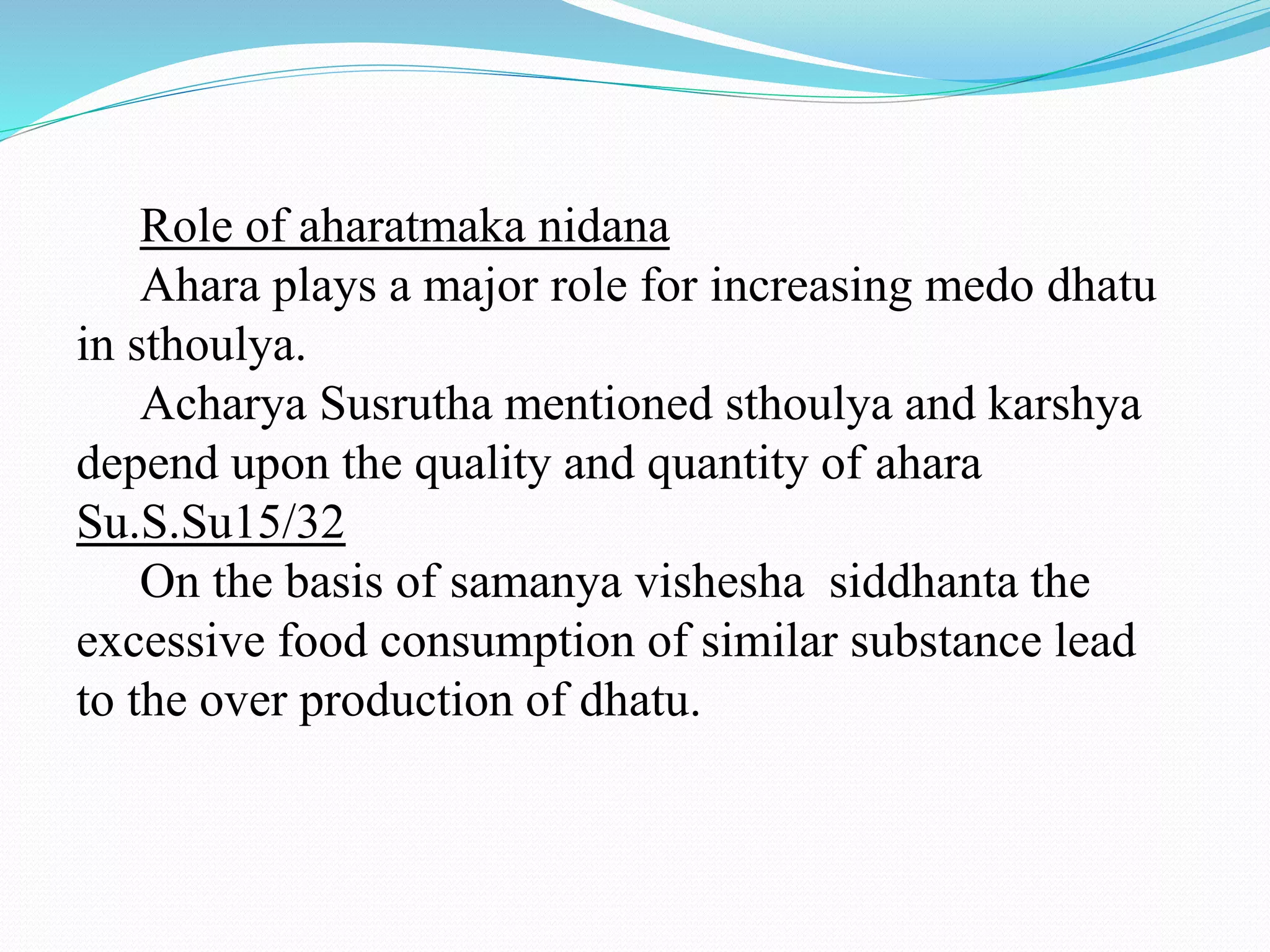 Role of aharatmaka nidana

Ahara plays a major role for increasing medo dhatu in sthoulya.

Acharya Susrutha mentioned sthoulya and karshya depend upon the quality and quantity of ahara Su.S.Su15/32

On the basis of samanya vishesha siddhanta the excessive food consumption of similar substance lead to the over production of dhatu.